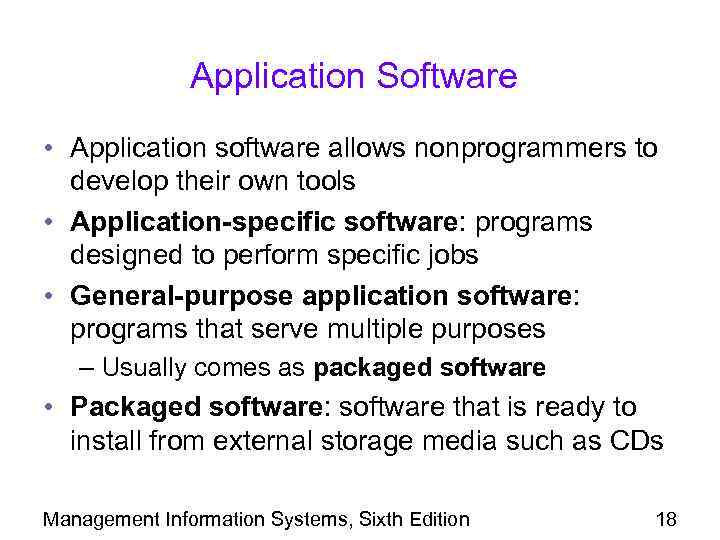 Application Software

• Application software allows nonprogrammers to develop their own tools

• Application-specific software: programs designed to perform specific jobs

• General-purpose application software: programs that serve multiple purposes

– Usually comes as packaged software

• Packaged software: software that is ready to install from external storage media such as CDs

Management Information Systems, Sixth Edition

18